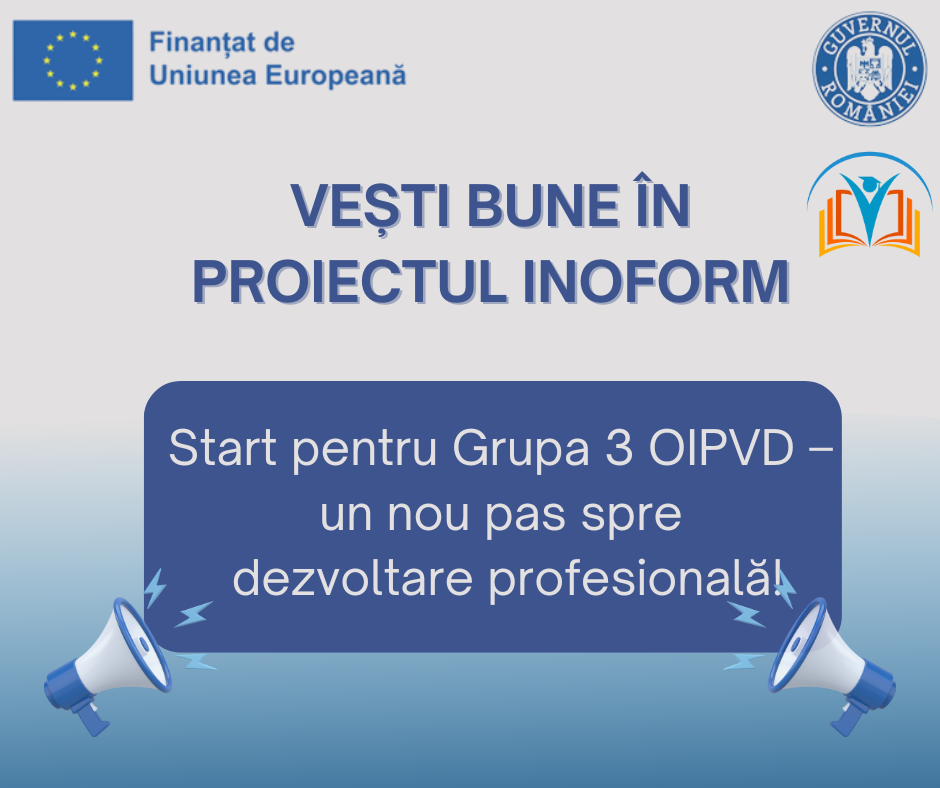 Finanțat de Uniunea Europeană

GUVERNUL ROMÂNIEI

VEȘTI BUNE ÎN PROIECTUL INOFORM

Start pentru Grupa 3 OIPVD – un nou pas spre dezvoltare profesională!